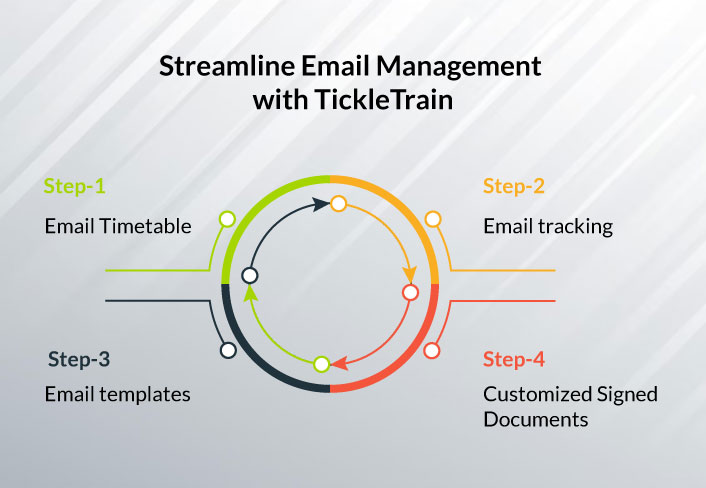 Streamline Email Management with TickleTrain

Step-1
Email Timetable

Step-2
Email tracking

Step-3
Email templates

Step-4
Customized Signed Documents